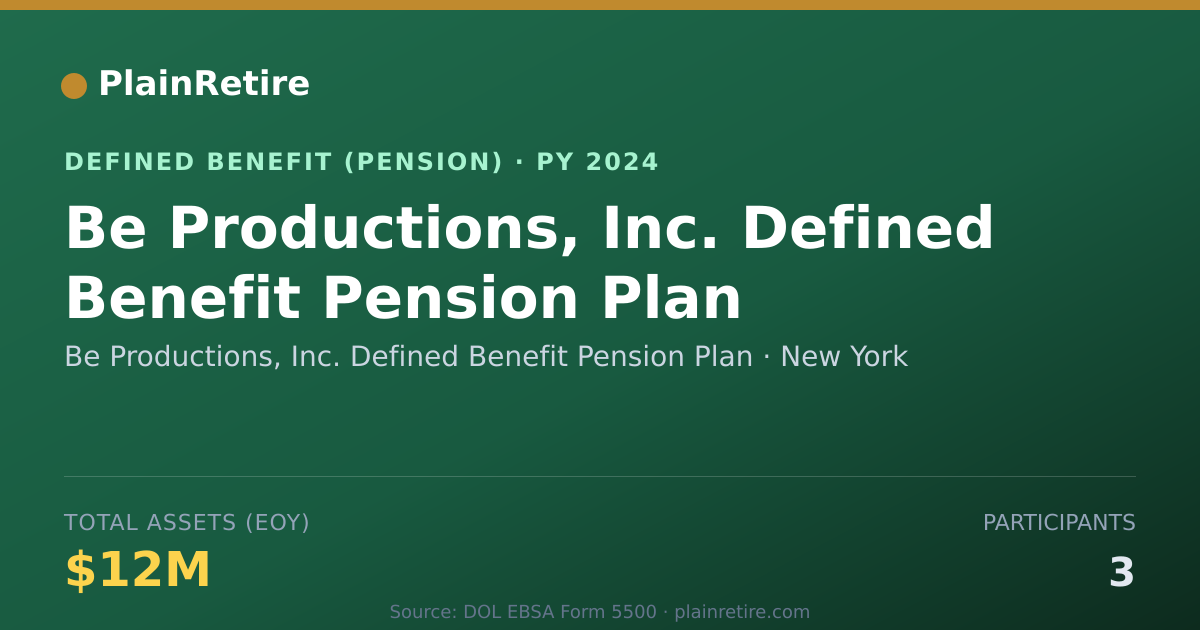 PlainRetire

DEFINED BENEFIT (PENSION) · PY 2024

Be Productions, Inc. Defined Benefit Pension Plan

Be Productions, Inc. Defined Benefit Pension Plan · New York

TOTAL ASSETS (EOY)

$12M

PARTICIPANTS

3

Source: DOL EBSA Form 5500 · plainretire.com